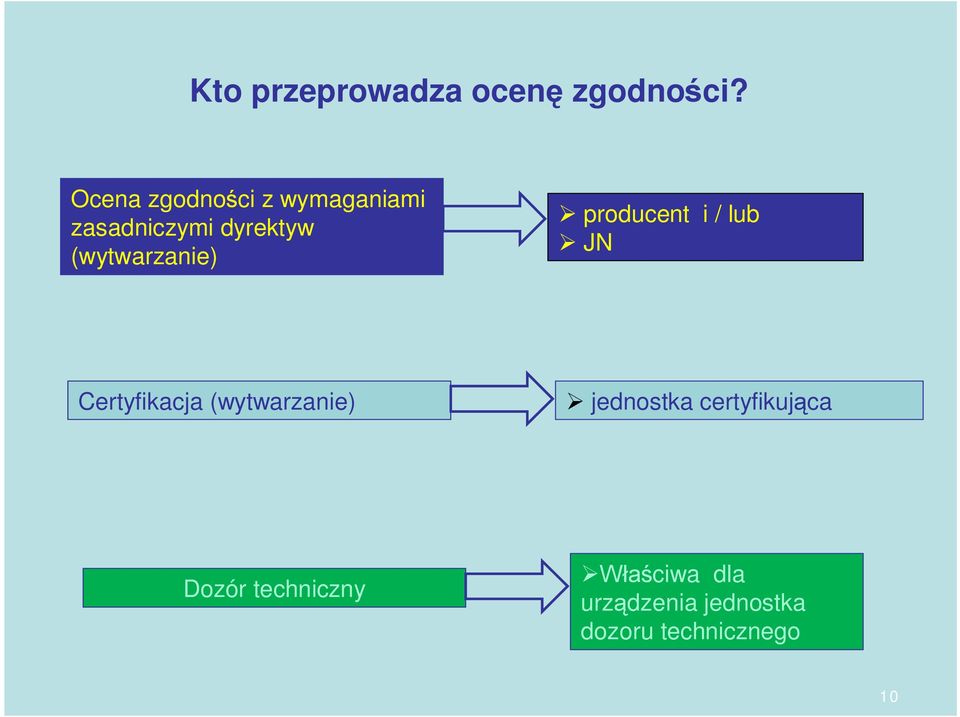 Kto przeprowadza ocenę zgodności?

Ocena zgodności z wymaganiami zasadniczymi dyrektyw (wytwarzanie)

➢ producent i / lub
➢ JN

Certyfikacja (wytwarzanie)

➢ jednostka certyfikująca

Dozór techniczny

➢Właściwa dla urządzenia jednostka dozoru technicznego

10